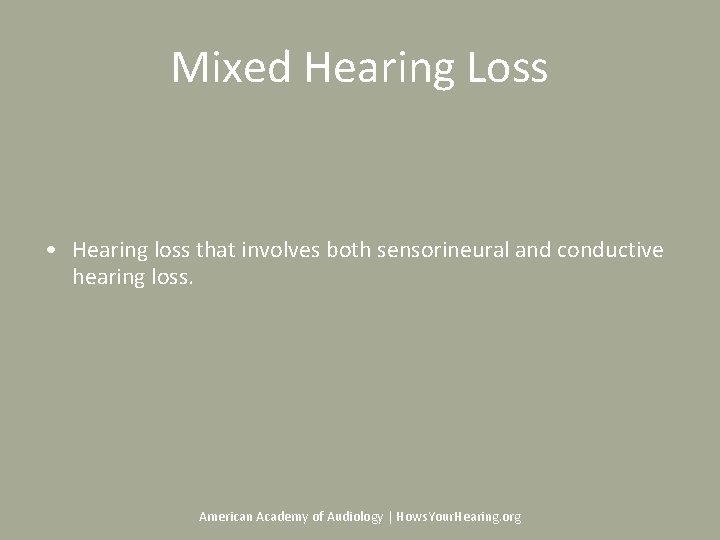 Mixed Hearing Loss

• Hearing loss that involves both sensorineural and conductive hearing loss.

American Academy of Audiology | HowsYourHearing.org